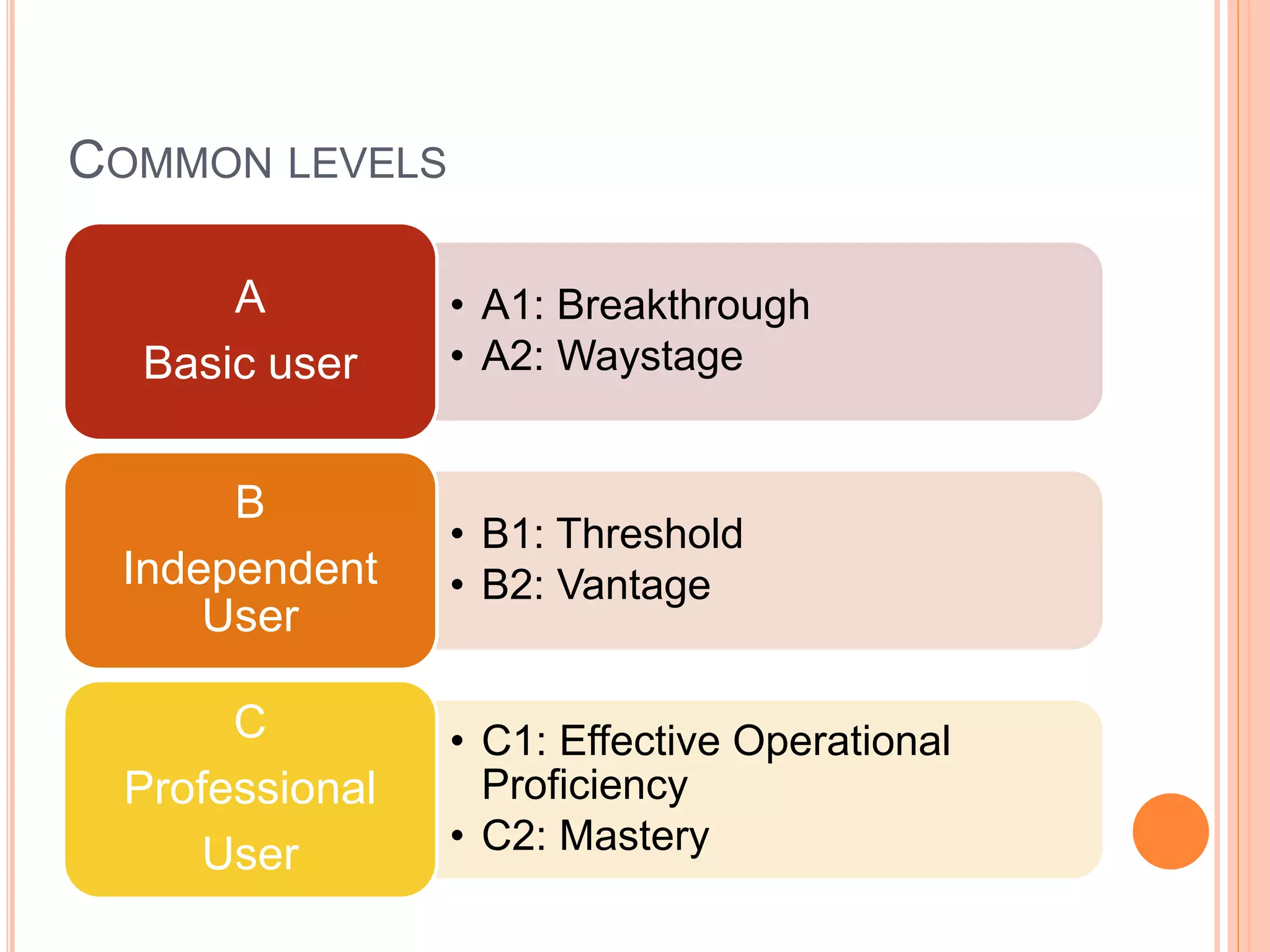 COMMON LEVELS

A
Basic user

• A1: Breakthrough
• A2: Waystage

B
Independent User

• B1: Threshold
• B2: Vantage

C
Professional User

• C1: Effective Operational Proficiency
• C2: Mastery